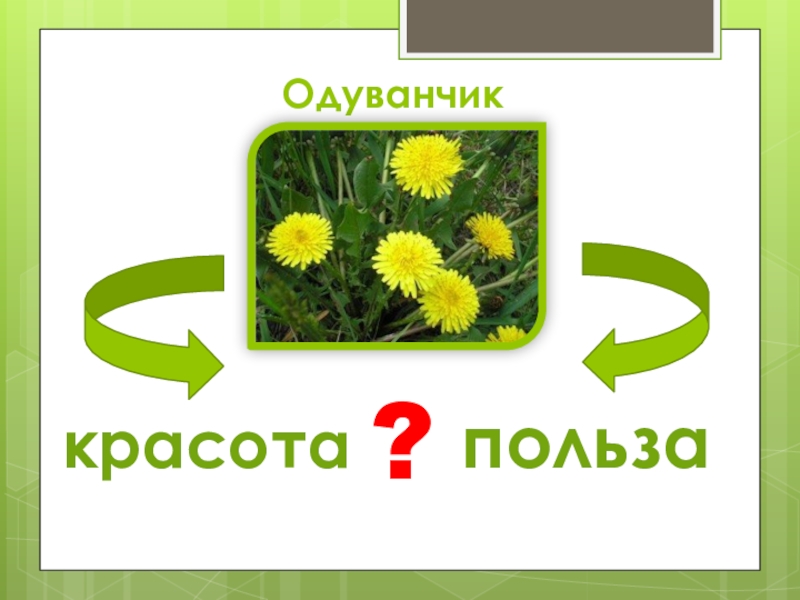 Одуванчик

красота ? польза